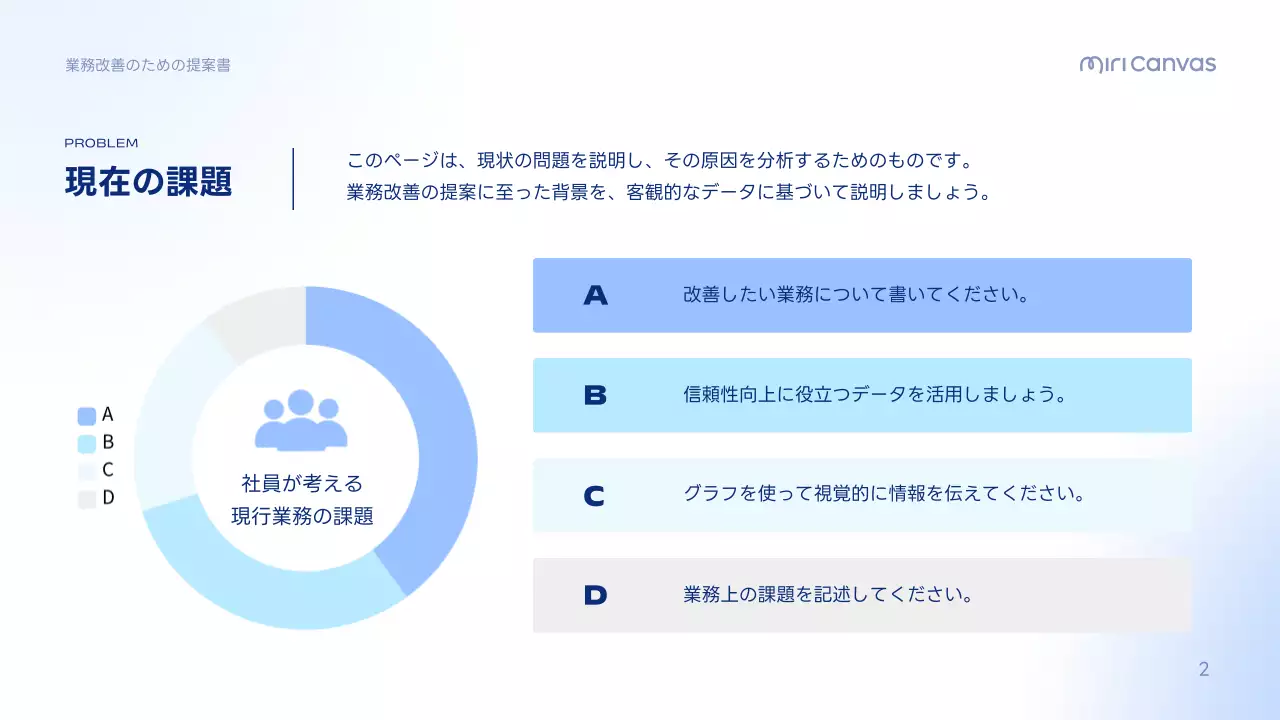 業務改善のための提案書

miri canvas

PROBLEM
現在の課題

このページは、現状の問題を説明し、その原因を分析するためのものです。
業務改善の提案に至った背景を、客観的なデータに基づいて説明しましょう。

A
B
C
D

社員が考える
現行業務の課題

A 改善したい業務について書いてください。

B 信頼性向上に役立つデータを活用しましょう。

C グラフを使って視覚的に情報を伝えてください。

D 業務上の課題を記述してください。

2